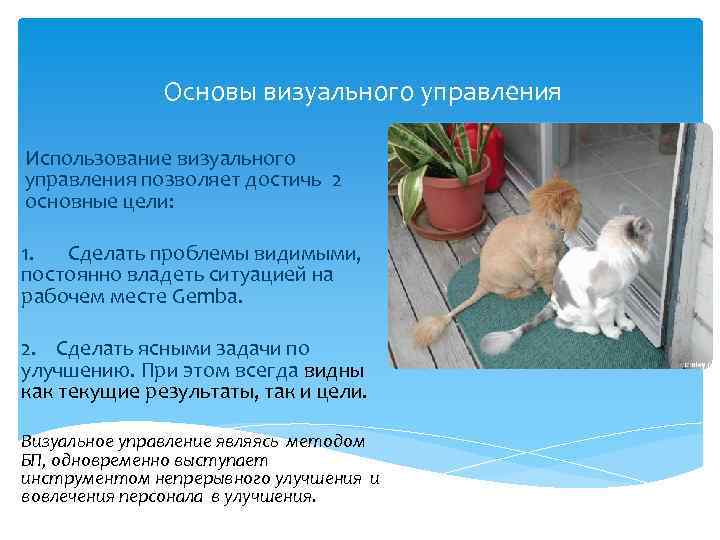 Основы визуального управления

Использование визуального управления позволяет достичь 2 основные цели:

1. Сделать проблемы видимыми, постоянно владеть ситуацией на рабочем месте Gemba.

2. Сделать ясными задачи по улучшению. При этом всегда видны как текущие результаты, так и цели.

Визуальное управление являясь методом БП, одновременно выступает инструментом непрерывного улучшения и вовлечения персонала в улучшения.